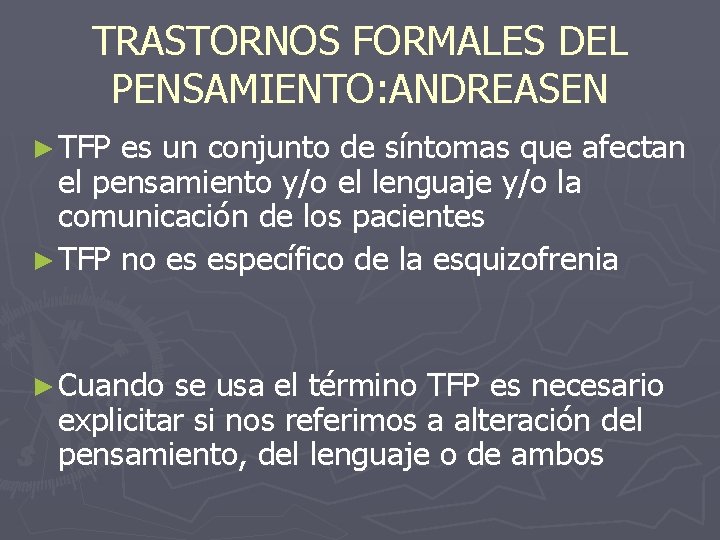 TRASTORNOS FORMALES DEL PENSAMIENTO:ANDREASEN

► TFP es un conjunto de síntomas que afectan el pensamiento y/o el lenguaje y/o la comunicación de los pacientes

► TFP no es específico de la esquizofrenia

► Cuando se usa el término TFP es necesario explicitar si nos referimos a alteración del pensamiento, del lenguaje o de ambos